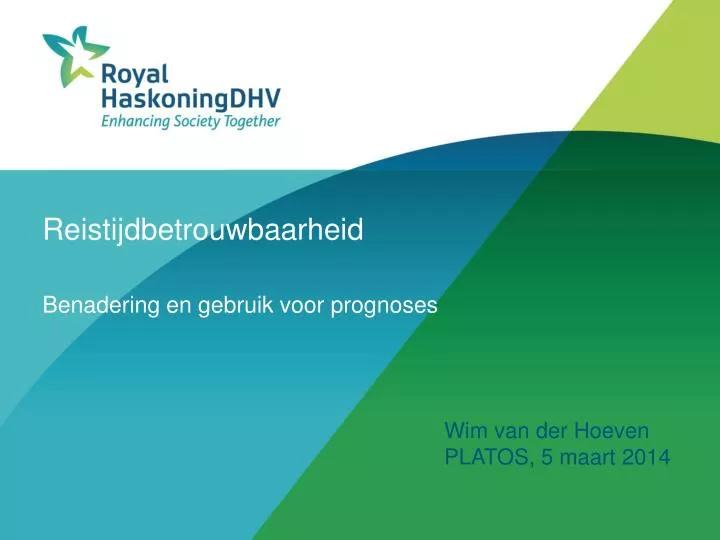 Royal
HaskoningDHV
Enhancing Society Together

Reistijdbetrouwbaarheid

Benadering en gebruik voor prognoses

Wim van der Hoeven
PLATOS, 5 maart 2014